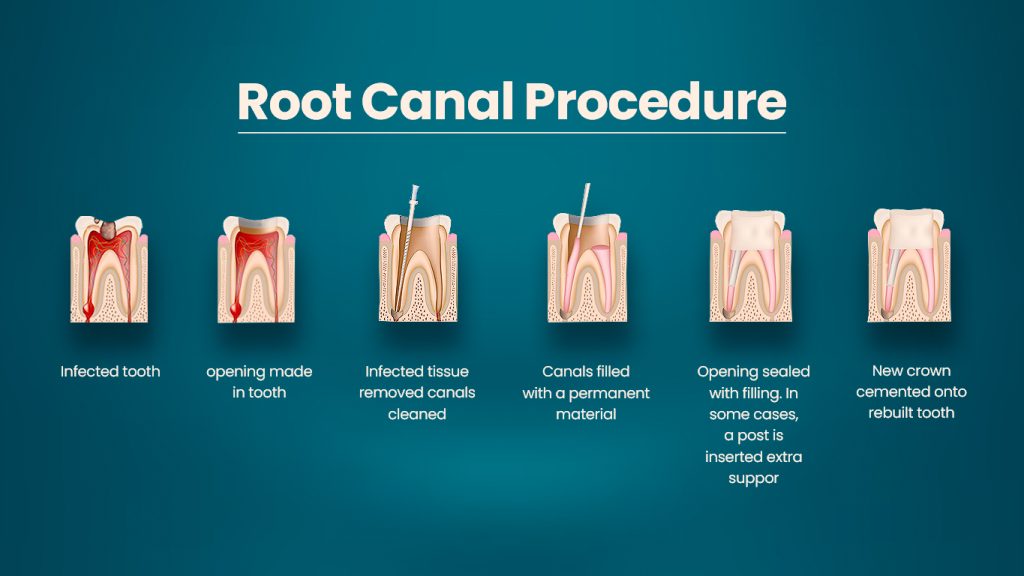 Root Canal Procedure

Infected tooth

opening made in tooth

Infected tissue removed canals cleaned

Canals filled with a permanent material

Opening sealed with filling. In some cases, a post is inserted extra suppor

New crown cemented onto rebuilt tooth